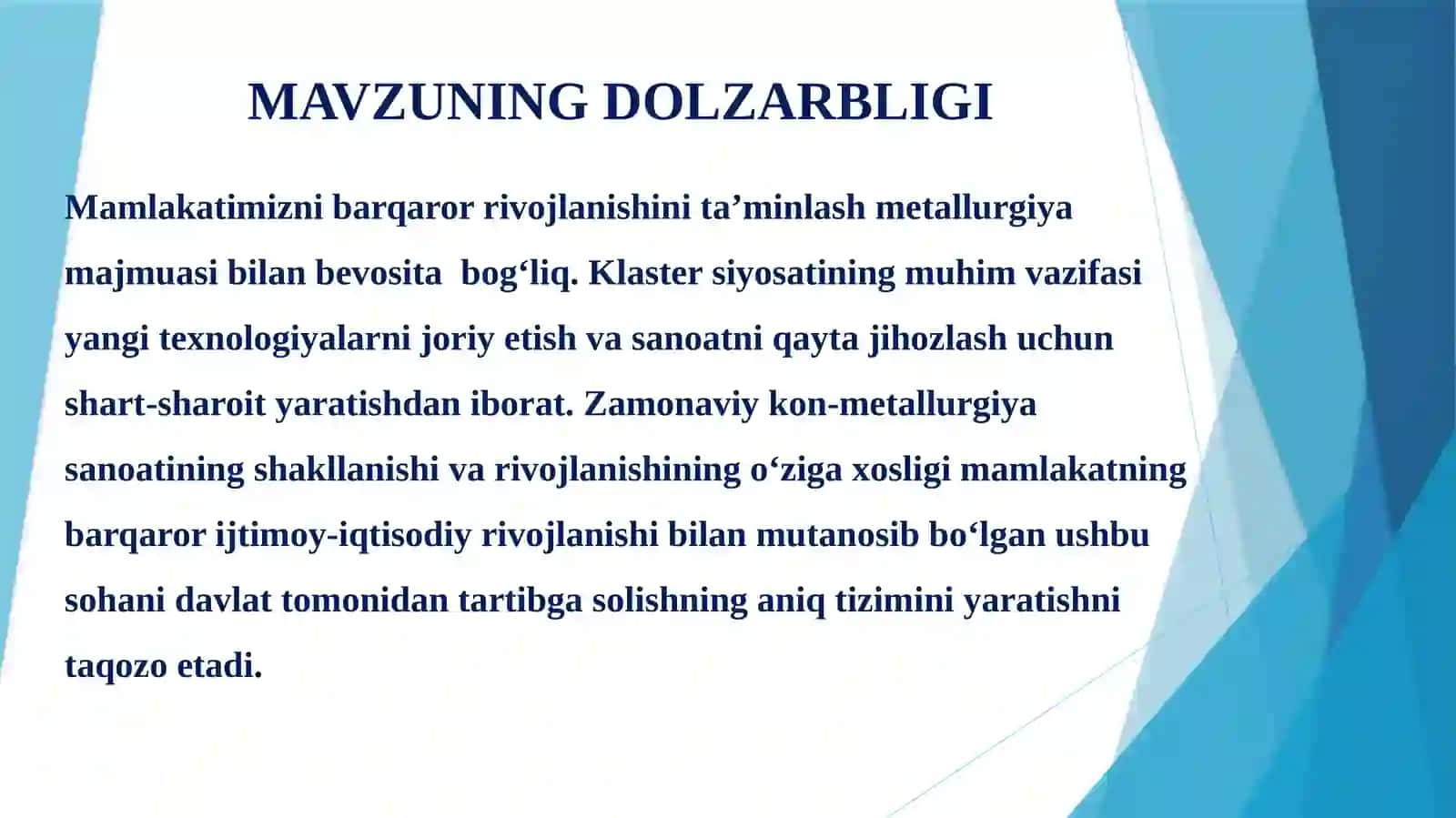 MAVZUNING DOLZARBLIGI

Mamlakatimizni barqaror rivojlanishini ta’minlash metallurgiya majmuasi bilan bevosita bog‘liq. Klaster siyosatining muhim vazifasi yangi texnologiyalarni joriy etish va sanoatni qayta jihozlash uchun shart-sharoit yaratishdan iborat. Zamonaviy kon-metallurgiya sanoatining shakllanishi va rivojlanishining o‘ziga xosligi mamlakatning barqaror ijtimoy-iqtisodiy rivojlanishi bilan mutanosib bo‘lgan ushbu sohani davlat tomonidan tartibga solishning aniq tizimini yaratishni taqozo etadi.